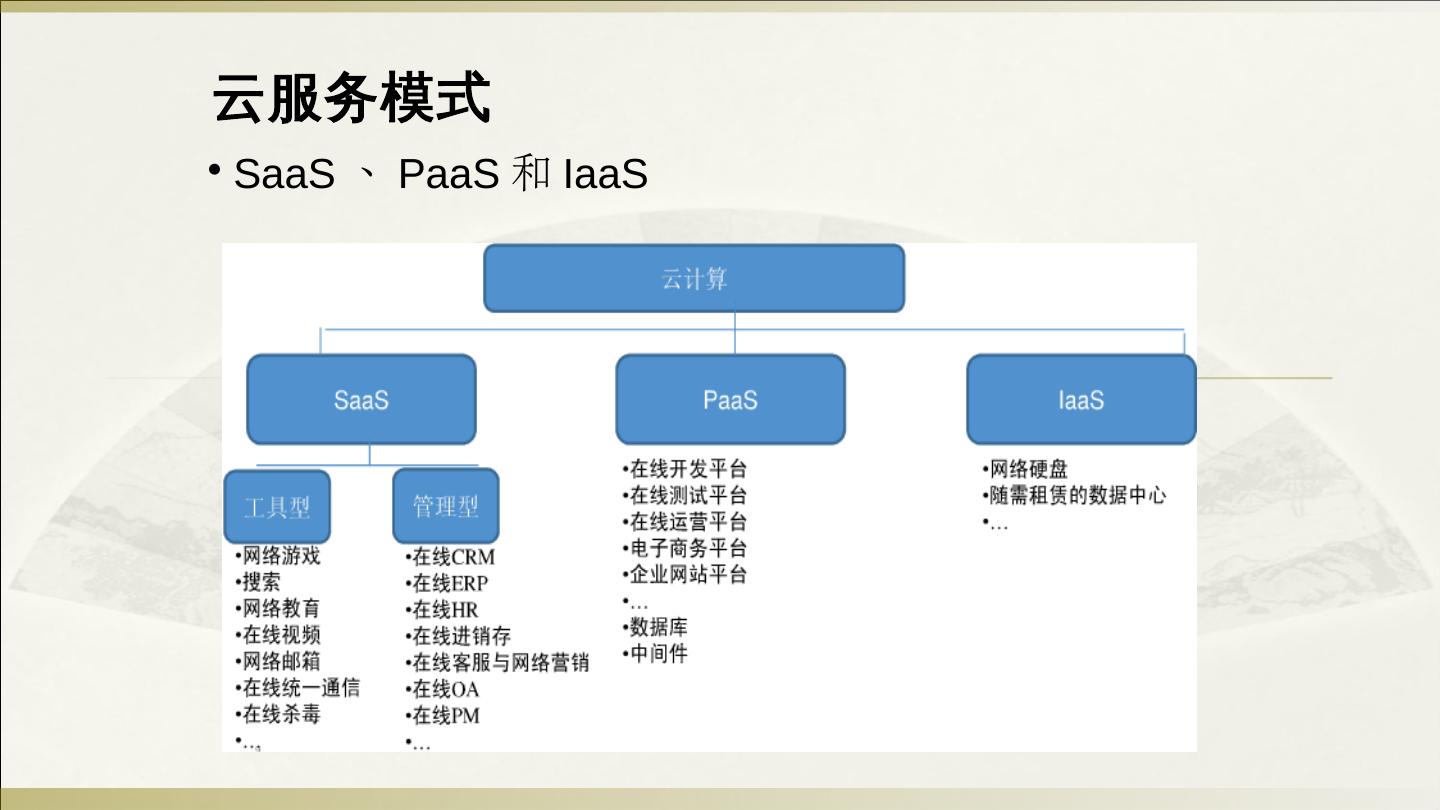 云服务模式

• SaaS 、 PaaS 和 IaaS

云计算

SaaS

PaaS

IaaS

工具型

管理型

•网络游戏
•搜索
•网络教育
•在线视频
•网络邮箱
•在线统一通信
•在线杀毒
•…

•在线CRM
•在线ERP
•在线HR
•在线进销存
•在线客服与网络营销
•在线OA
•在线PM
•…

•在线开发平台
•在线测试平台
•在线运营平台
•电子商务平台
•企业网站平台
•…
•数据库
•中间件

•网络硬盘
•随需租赁的数据中心
•…